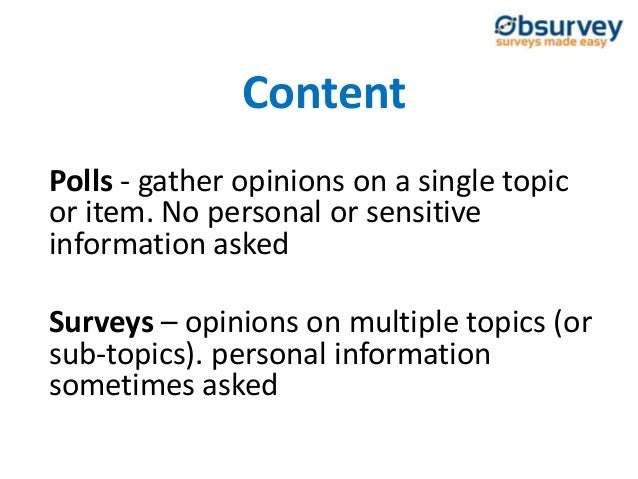 Obsurvey
surveys made easy

Content

Polls - gather opinions on a single topic or item. No personal or sensitive information asked

Surveys – opinions on multiple topics (or sub-topics). personal information sometimes asked